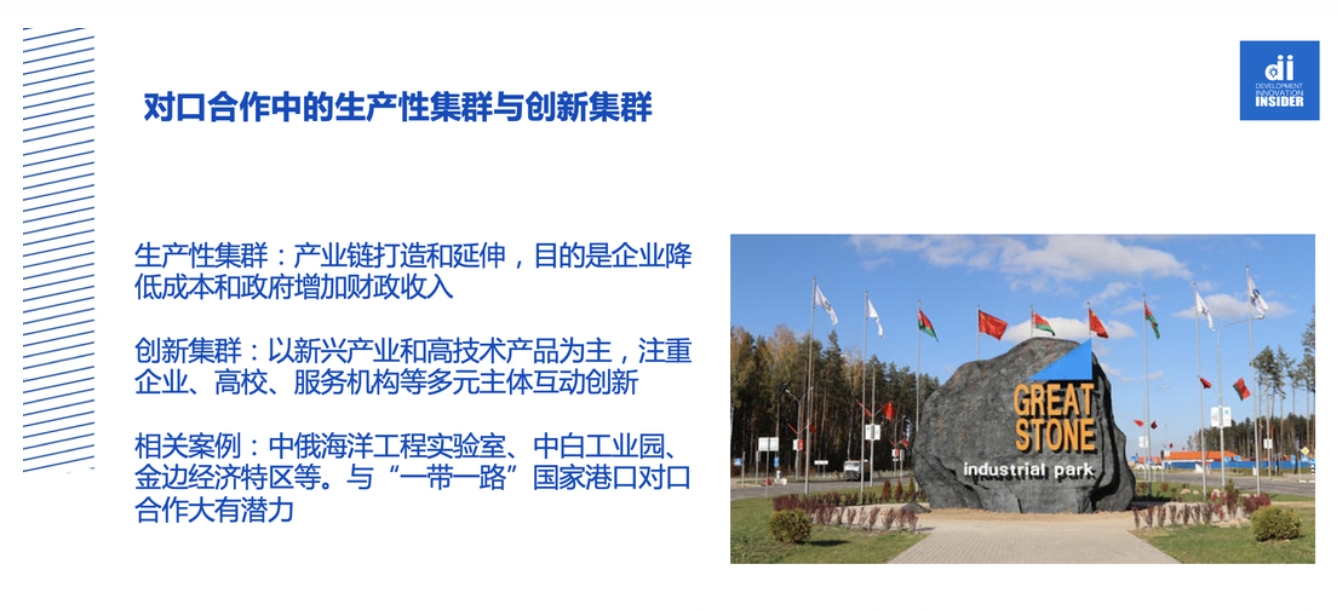 对口合作中的生产性集群与创新集群

di
DEVELOPMENT
INNOVATION
INSIDER

生产性集群：产业链打造和延伸，目的是企业降低成本和政府增加财政收入

创新集群：以新兴产业和高技术产品为主，注重企业、高校、服务机构等多元主体互动创新

相关案例：中俄海洋工程实验室、中白工业园、金边经济特区等。与“一带一路”国家港口对口合作大有潜力

GREAT STONE
industrial park